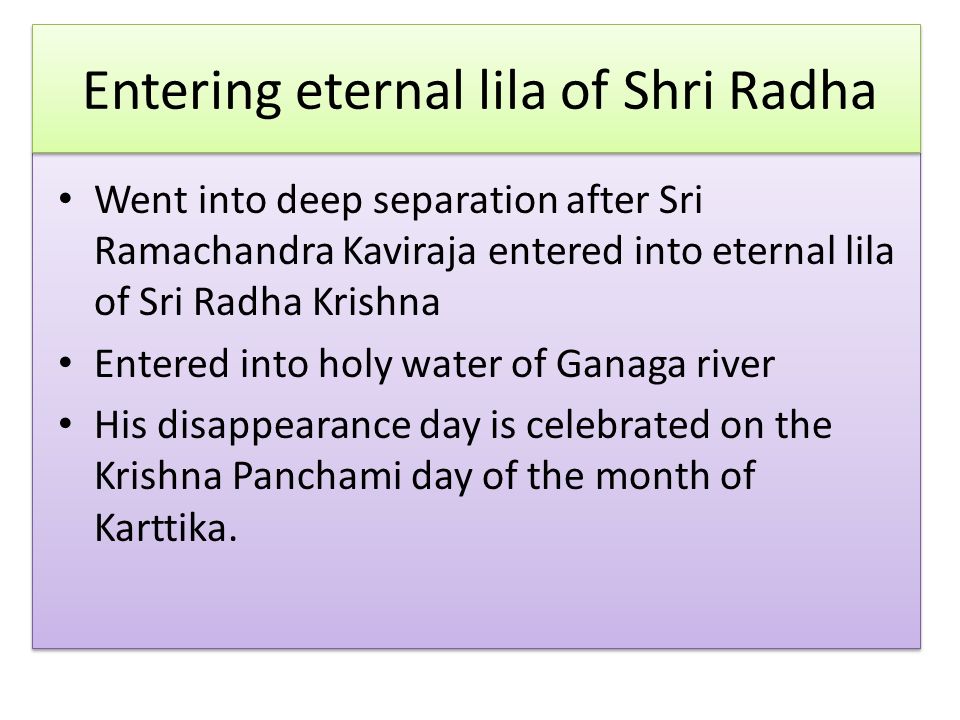 Entering eternal lila of Shri Radha

• Went into deep separation after Sri Ramachandra Kaviraja entered into eternal lila of Sri Radha Krishna
• Entered into holy water of Ganaga river
• His disappearance day is celebrated on the Krishna Panchami day of the month of Karttika.